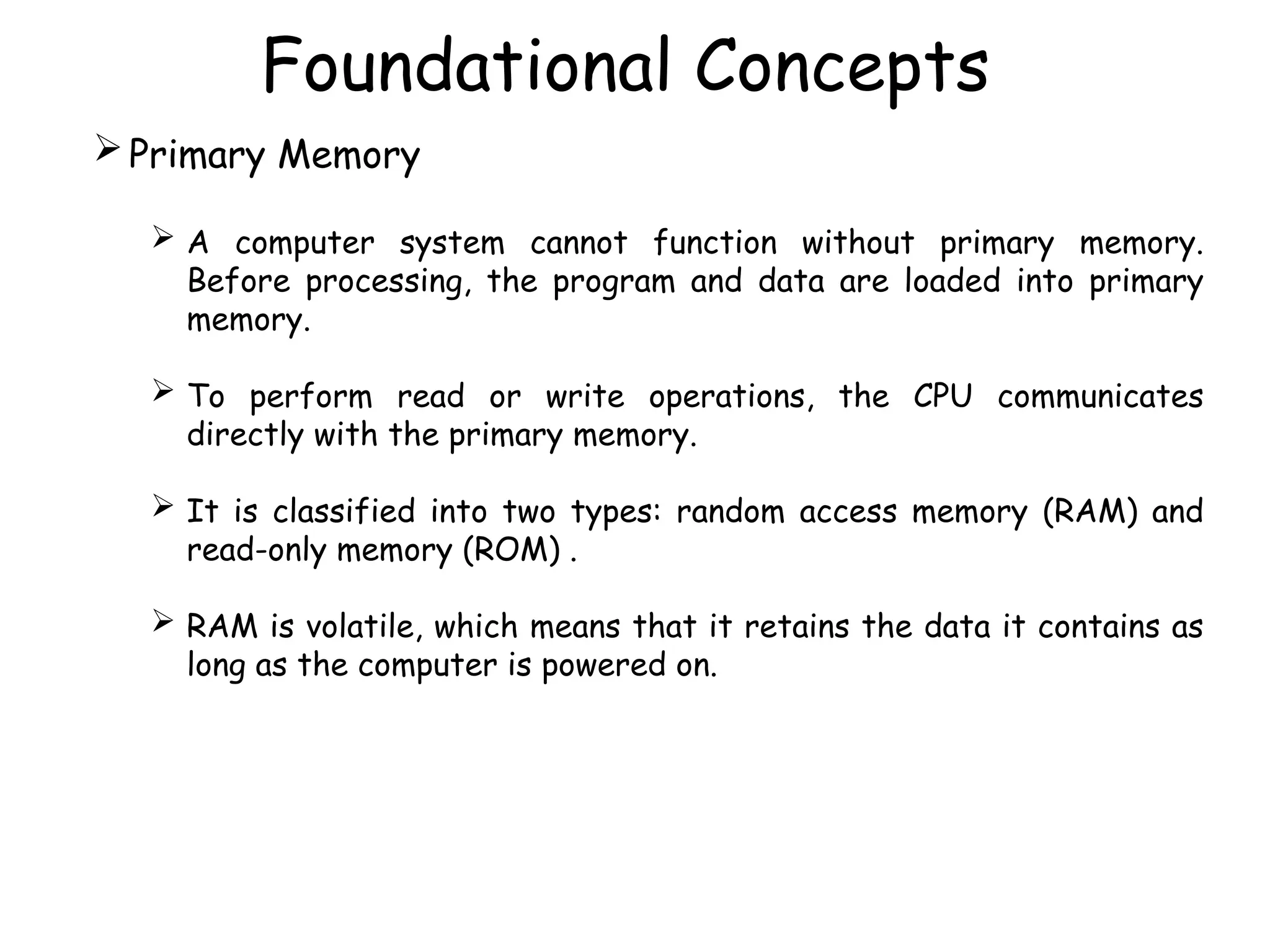 Foundational Concepts

➢ Primary Memory

➢ A computer system cannot function without primary memory. Before processing, the program and data are loaded into primary memory.

➢ To perform read or write operations, the CPU communicates directly with the primary memory.

➢ It is classified into two types: random access memory (RAM) and read-only memory (ROM) .

➢ RAM is volatile, which means that it retains the data it contains as long as the computer is powered on.